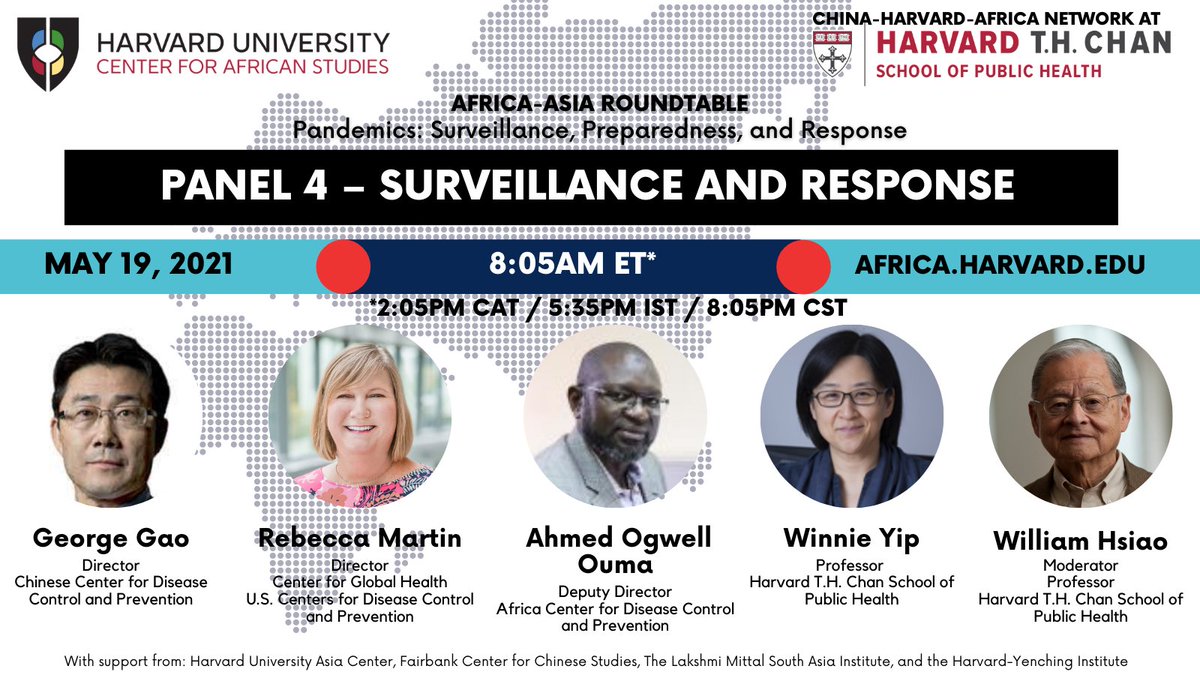 HARVARD UNIVERSITY
CENTER FOR AFRICAN STUDIES

CHINA-HARVARD-AFRICA NETWORK AT
HARVARD T.H. CHAN
SCHOOL OF PUBLIC HEALTH

AFRICA-ASIA ROUNDTABLE
Pandemics: Surveillance, Preparedness, and Response

PANEL 4 – SURVEILLANCE AND RESPONSE

MAY 19, 2021

8:05AM ET*

AFRICA.HARVARD.EDU

*2:05PM CAT / 5:35PM IST / 8:05PM CST

George Gao
Director
Chinese Center for Disease Control and Prevention

Rebecca Martin
Director
Center for Global Health
U.S. Centers for Disease Control and Prevention

Ahmed Ogwell Ouma
Deputy Director
Africa Center for Disease Control and Prevention

Winnie Yip
Professor
Harvard T.H. Chan School of Public Health

William Hsiao
Moderator
Professor
Harvard T.H. Chan School of Public Health

With support from: Harvard University Asia Center, Fairbank Center for Chinese Studies, The Lakshmi Mittal South Asia Institute, and the Harvard-Yenching Institute